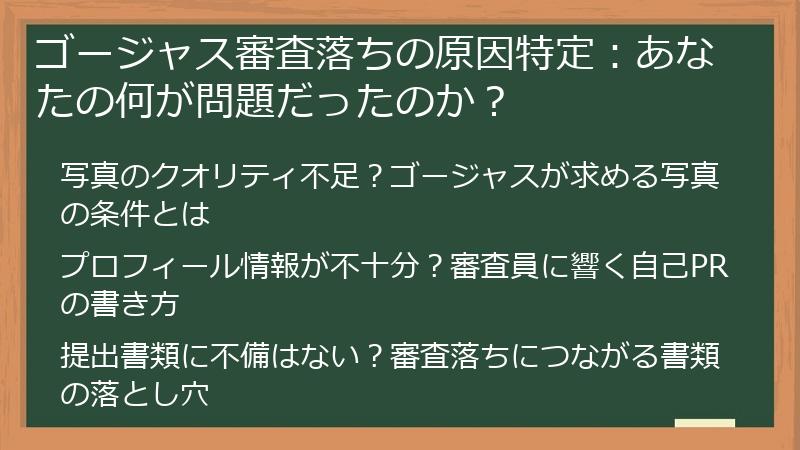 ゴージャス審査落ちの原因特定：あなたの何が問題だったのか？

写真のクオリティ不足？ゴージャスが求める写真の条件とは

プロフィール情報が不十分？審査員に響く自己PRの書き方

提出書類に不備はない？審査落ちにつながる書類の落とし穴